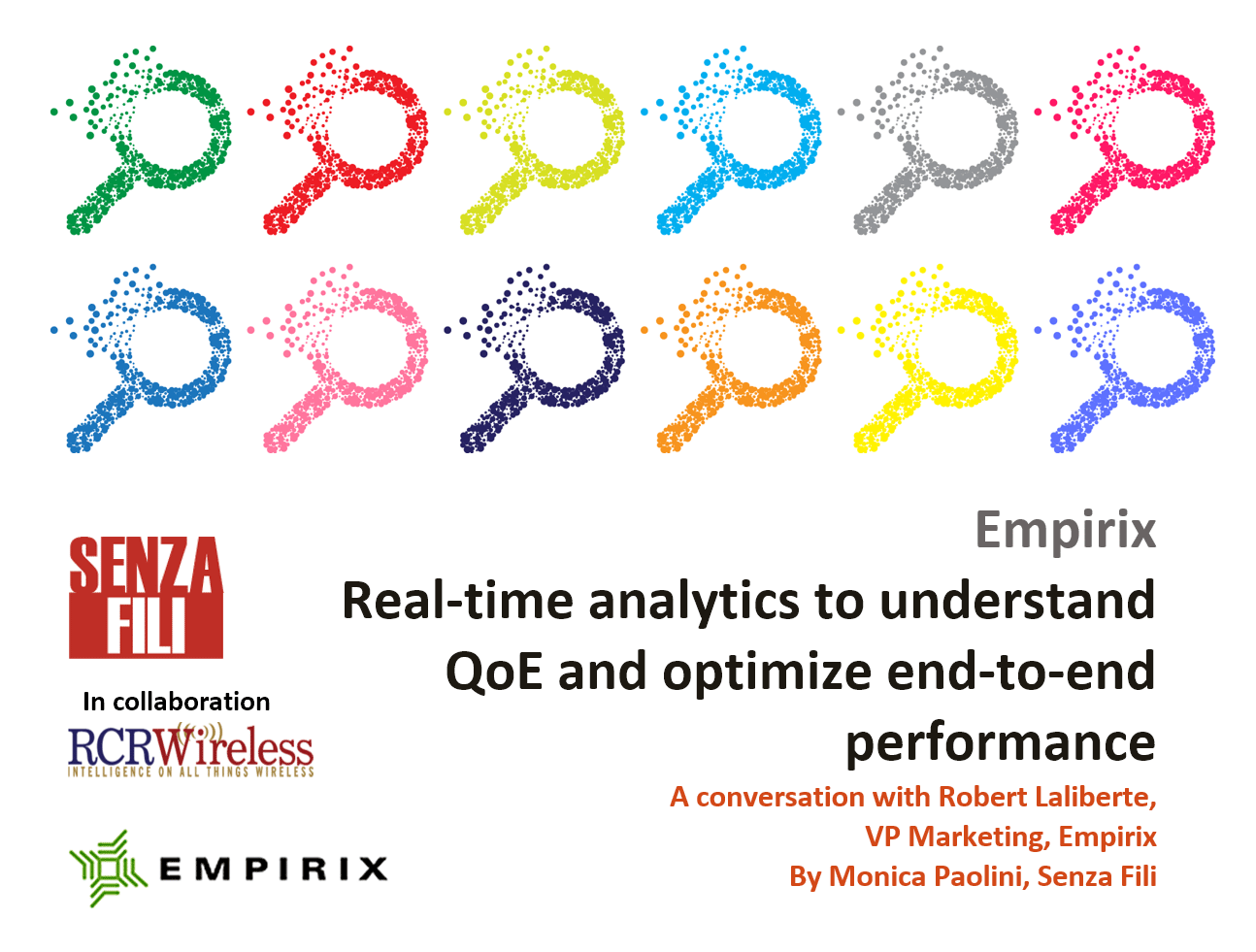 SENZA FILI

In collaboration

RCRWireless
INTELLIGENCE ON ALL THINGS WIRELESS

EMPIRIX

Empirix

Real-time analytics to understand QoE and optimize end-to-end performance

A conversation with Robert Laliberte, VP Marketing, Empirix
By Monica Paolini, Senza Fili